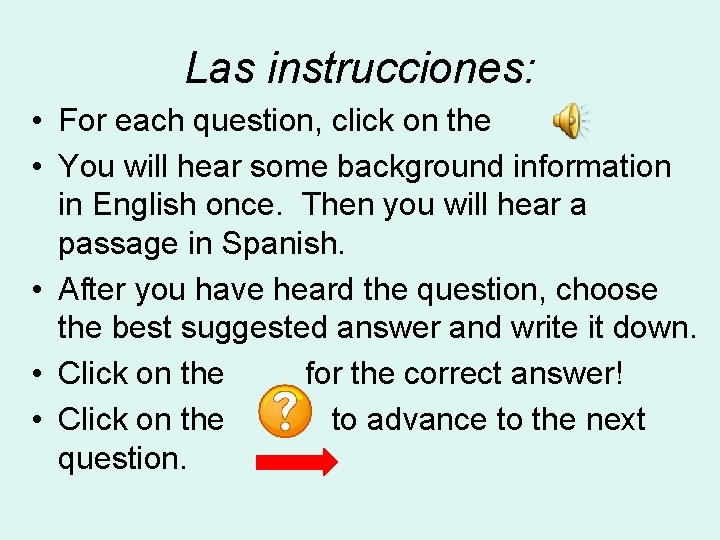 Las instrucciones:

• For each question, click on the

• You will hear some background information in English once. Then you will hear a passage in Spanish.

• After you have heard the question, choose the best suggested answer and write it down.

• Click on the for the correct answer!

• Click on the ? to advance to the next question.